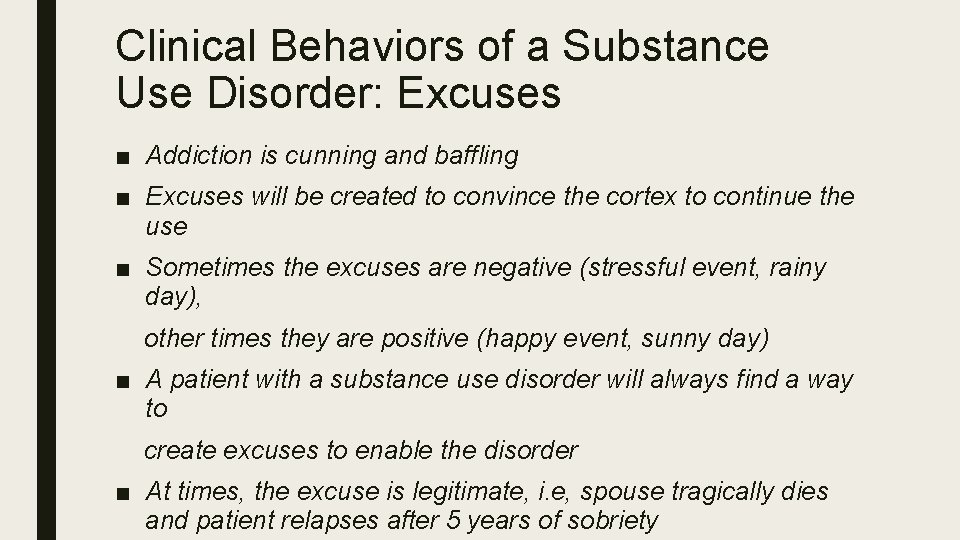 Clinical Behaviors of a Substance Use Disorder: Excuses

■ Addiction is cunning and baffling

■ Excuses will be created to convince the cortex to continue the use

■ Sometimes the excuses are negative (stressful event, rainy day),

other times they are positive (happy event, sunny day)

■ A patient with a substance use disorder will always find a way to

create excuses to enable the disorder

■ At times, the excuse is legitimate, i.e, spouse tragically dies and patient relapses after 5 years of sobriety